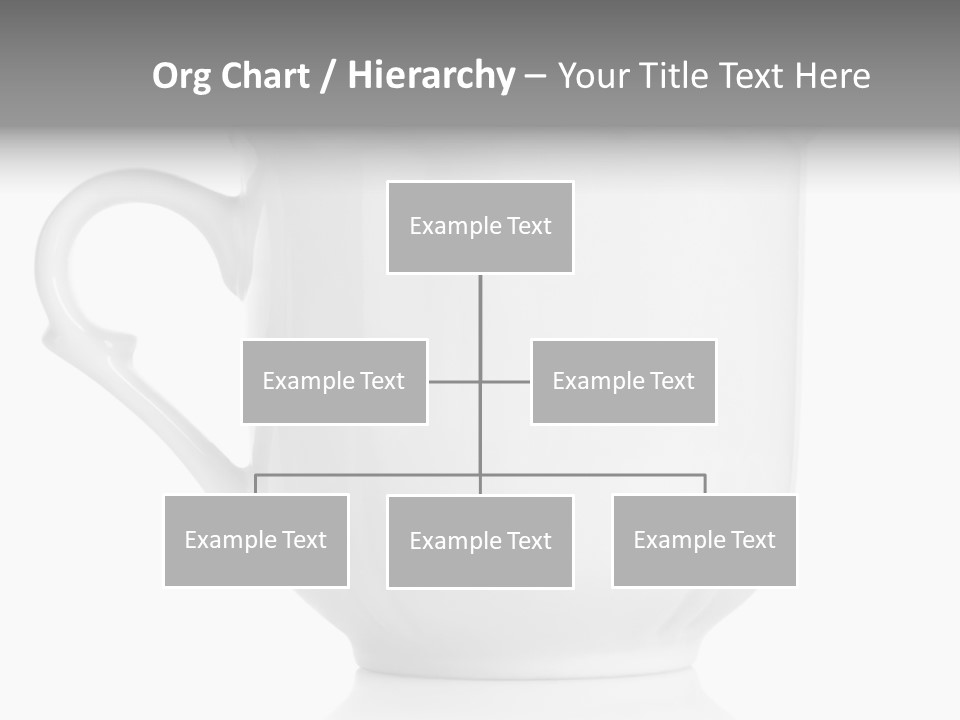 Org Chart / Hierarchy – Your Title Text Here

Example Text

Example Text

Example Text

Example Text

Example Text

Example Text